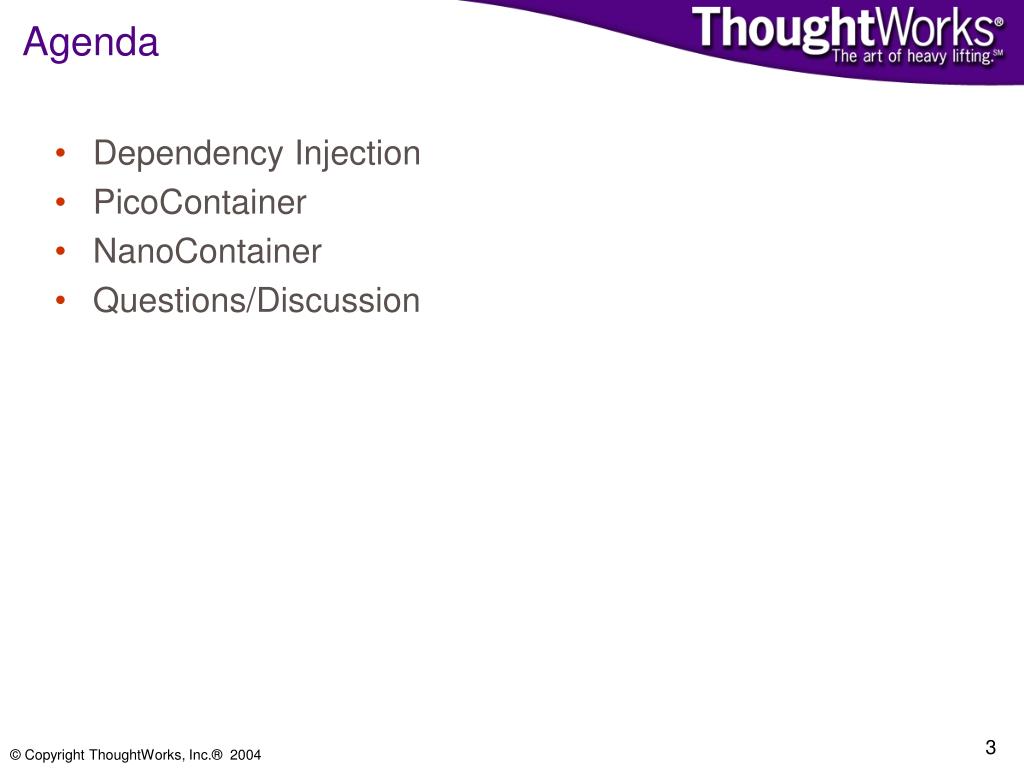 Agenda

ThoughtWorks®
The art of heavy lifting.℠

• Dependency Injection
• PicoContainer
• NanoContainer
• Questions/Discussion

© Copyright ThoughtWorks, Inc.® 2004

3